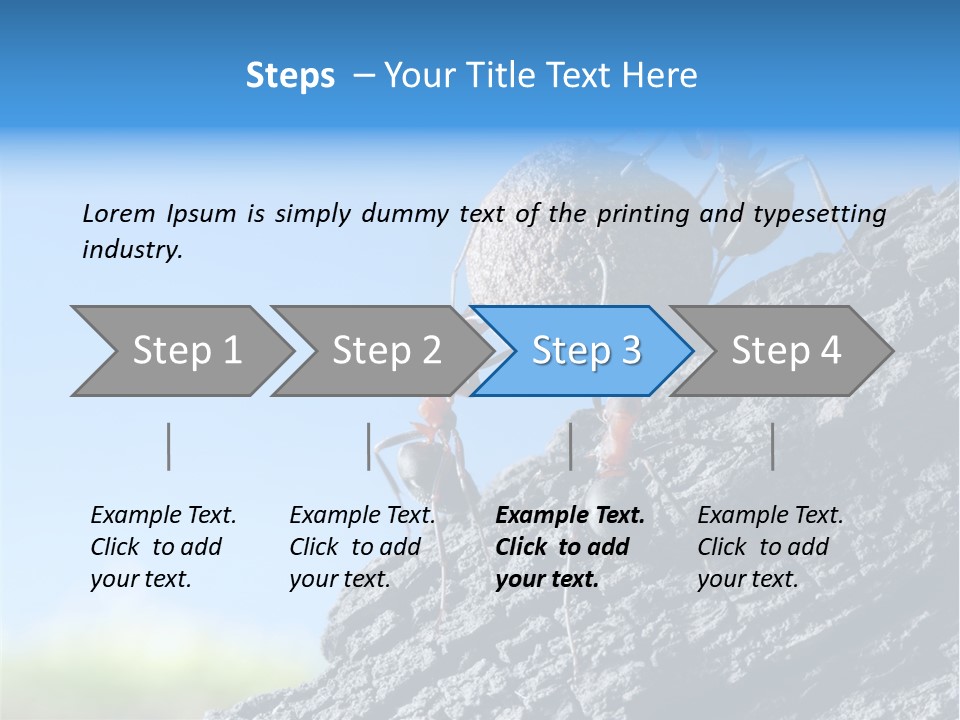 Steps – Your Title Text Here

Lorem Ipsum is simply dummy text of the printing and typesetting industry.

Step 1

Step 2

Step 3

Step 4

Example Text. Click to add your text.

Example Text. Click to add your text.

Example Text. Click to add your text.

Example Text. Click to add your text.